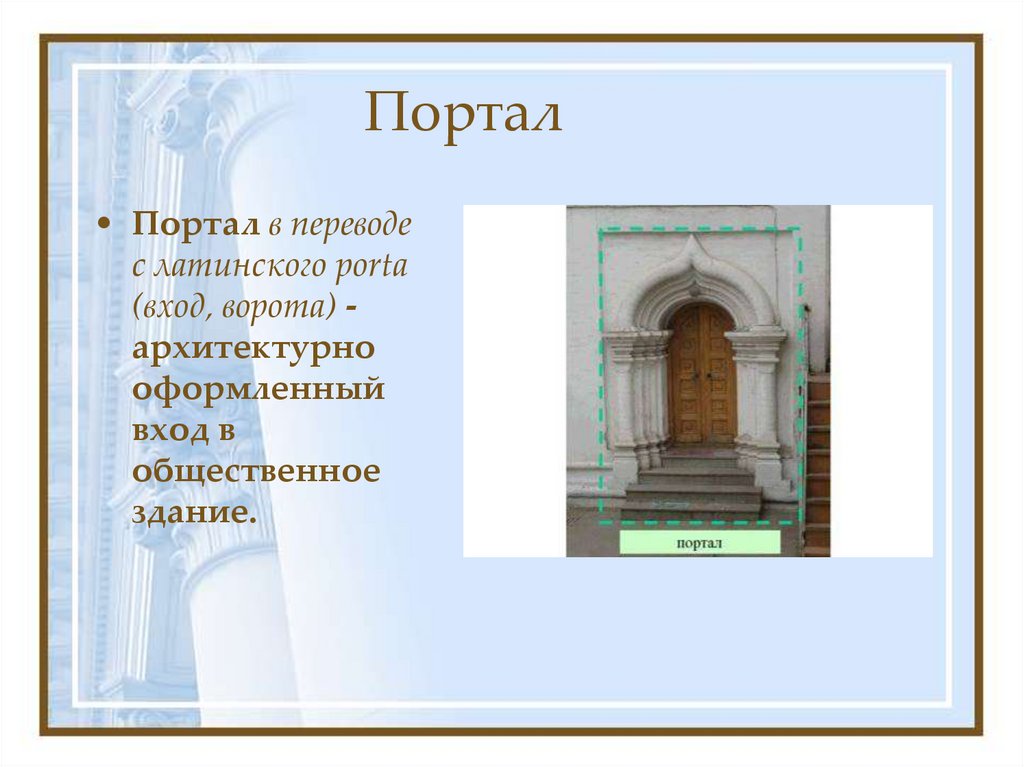 Портал

• Портал в переводе с латинского porta (вход, ворота) - архитектурно оформленный вход в общественное здание.

портал